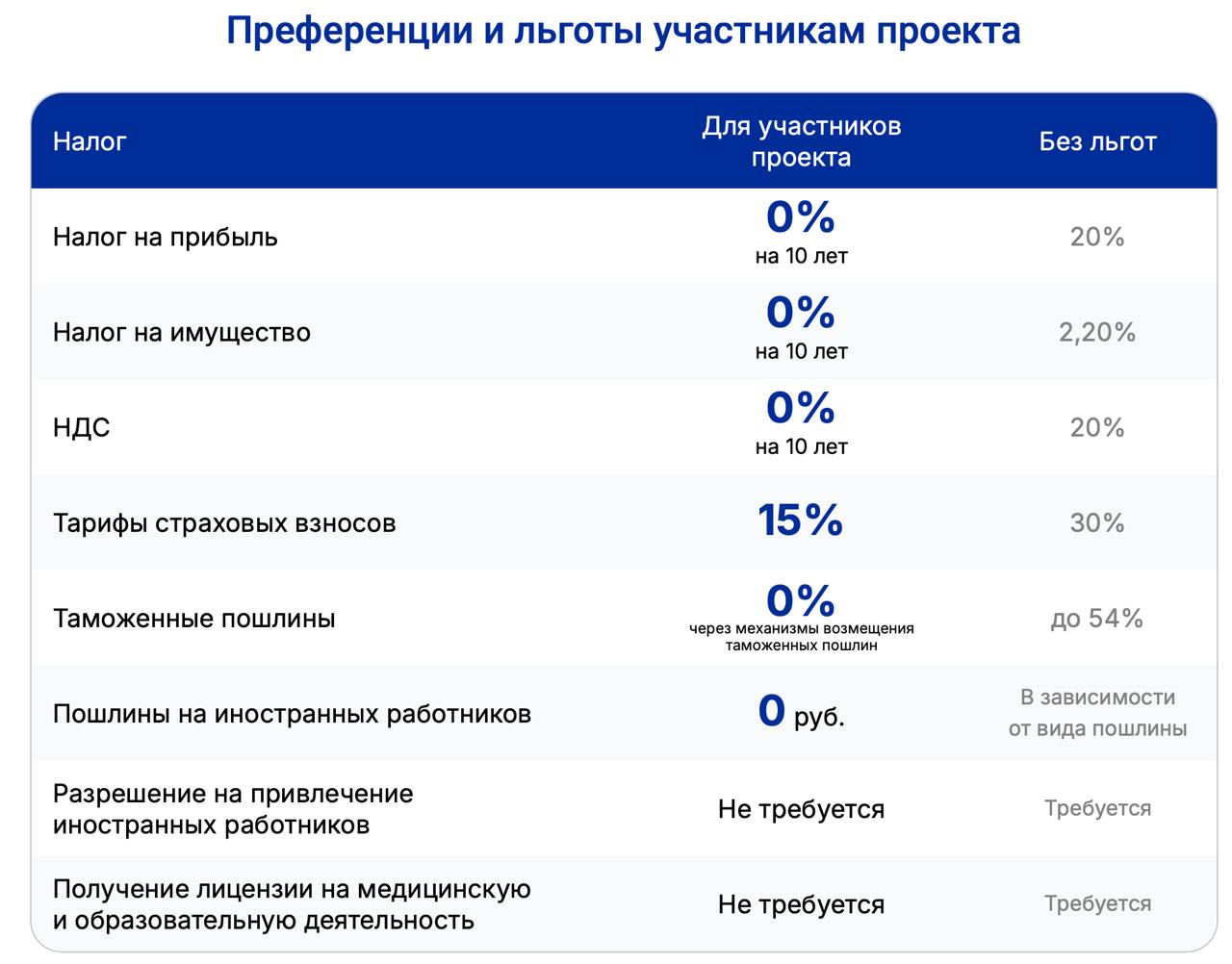 Преференции и льготы участникам проекта

| Налог | Для участников проекта | Без льгот |
|---|---|---|
| Налог на прибыль | 0% на 10 лет | 20% |
| Налог на имущество | 0% на 10 лет | 2,20% |
| НДС | 0% на 10 лет | 20% |
| Тарифы страховых взносов | 15% | 30% |
| Таможенные пошлины | 0% через механизмы возмещения таможенных пошлин | до 54% |
| Пошлины на иностранных работников | 0 руб. | В зависимости от вида пошлины |
| Разрешение на привлечение иностранных работников | Не требуется | Требуется |
| Получение лицензии на медицинскую и образовательную деятельность | Не требуется | Требуется |